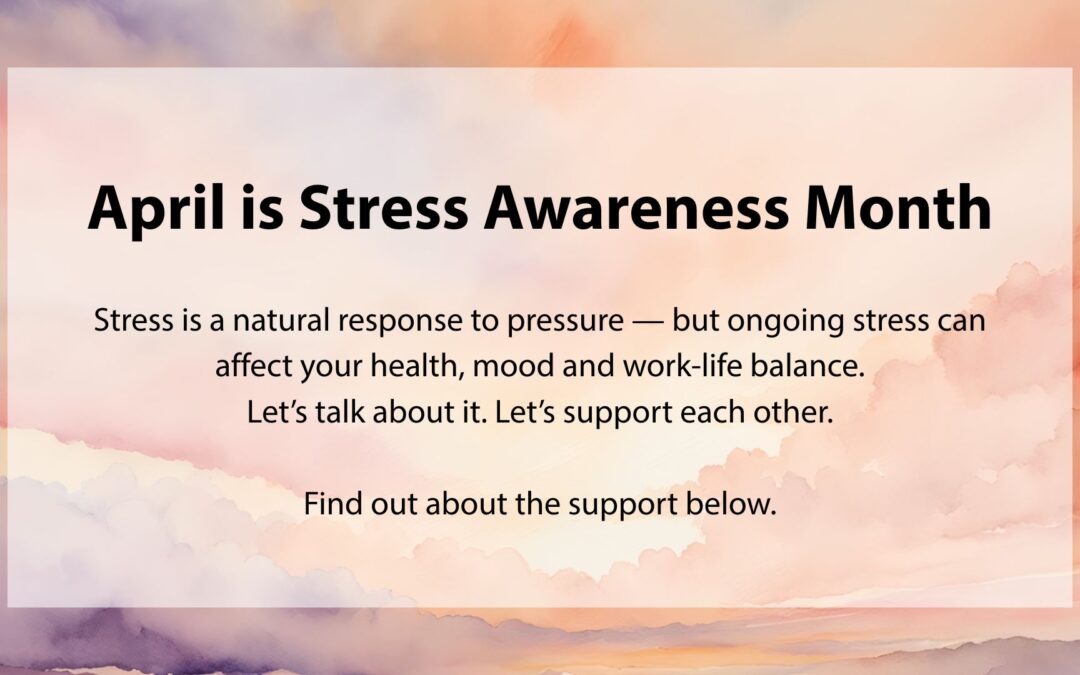 April is Stress Awareness Month

Stress is a natural response to pressure — but ongoing stress can affect your health, mood and work-life balance.
Let’s talk about it. Let’s support each other.

Find out about the support below.